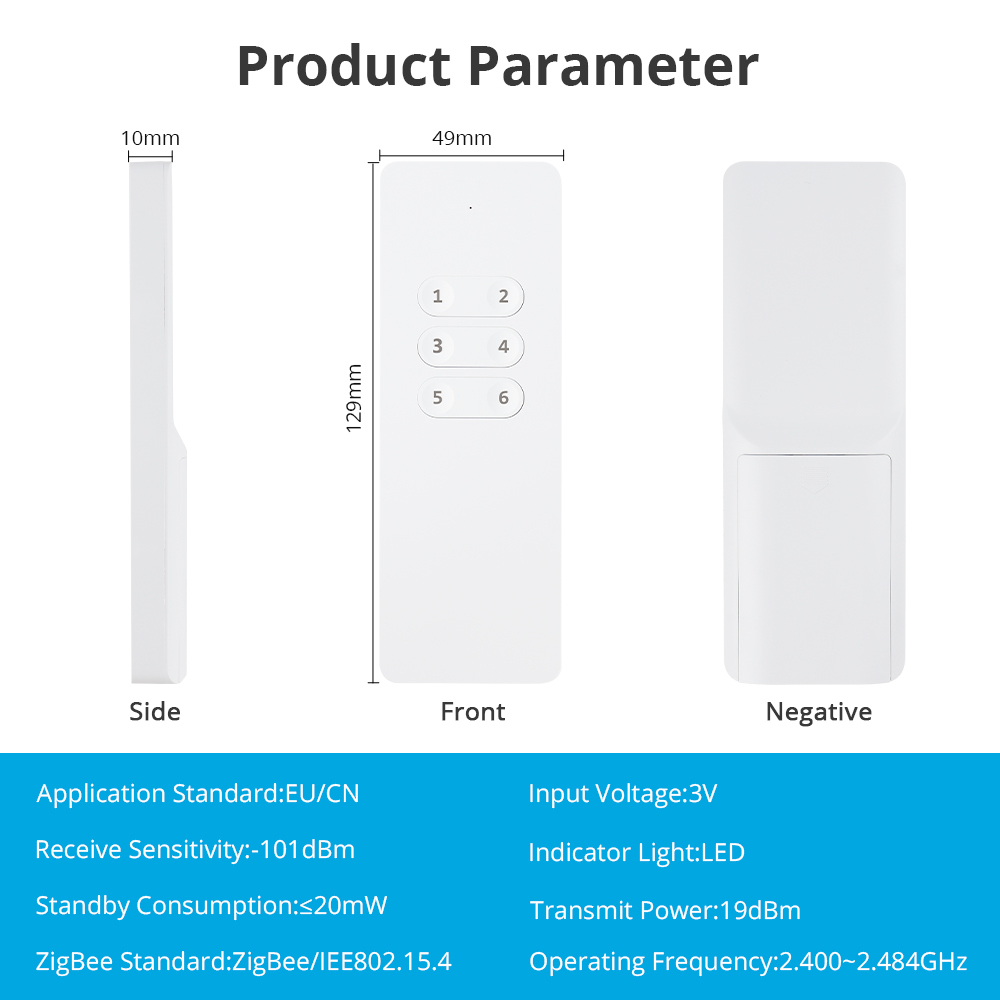 Product Parameter

10mm

49mm

129mm

1 2
3 4
5 6

Side

Front

Negative

Application Standard:EU/CN

Receive Sensitivity:-101dBm

Standby Consumption:≤20mW

ZigBee Standard:ZigBee/IEE802.15.4

Input Voltage:3V

Indicator Light:LED

Transmit Power:19dBm

Operating Frequency:2.400~2.484GHz